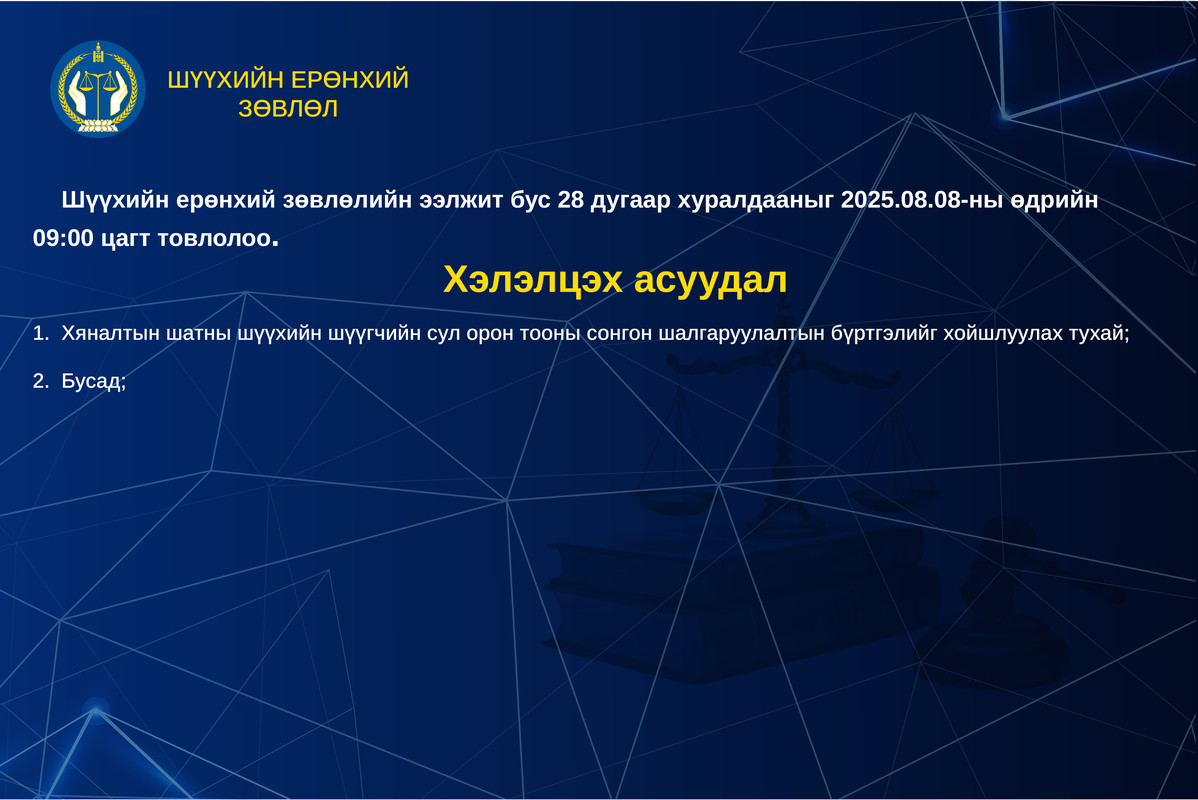 ШҮҮХИЙН ЕРӨНХИЙ ЗӨВЛӨЛ

Шүүхийн ерөнхий зөвлөлийн ээлжит бус 28 дугаар хуралдааныг 2025.08.08-ны өдрийн 09:00 цагт товлолоо.

Хэлэлцэх асуудал

1. Хяналтын шатны шүүхийн шүүгчийн сул орон тооны сонгон шалгаруулалтын бүртгэлийг хойшлуулах тухай;

2. Бусад;